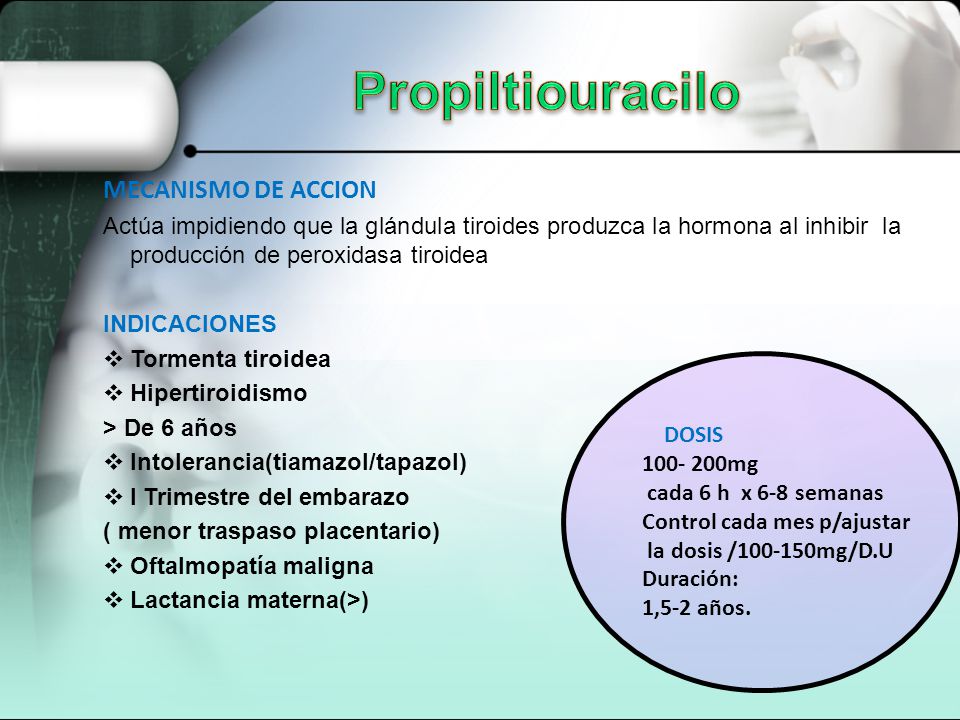 Propiltiouracilo

MECANISMO DE ACCION

Actúa impidiendo que la glándula tiroides produzca la hormona al inhibir la producción de peroxidasa tiroidea

INDICACIONES
❖ Tormenta tiroidea
❖ Hipertiroidismo
> De 6 años
❖ Intolerancia(tiamazol/tapazol)
❖ I Trimestre del embarazo
( menor traspaso placentario)
❖ Oftalmopatía maligna
❖ Lactancia materna(>)

DOSIS
100- 200mg
cada 6 h x 6-8 semanas
Control cada mes p/ajustar
la dosis /100-150mg/D.U
Duración:
1,5-2 años.